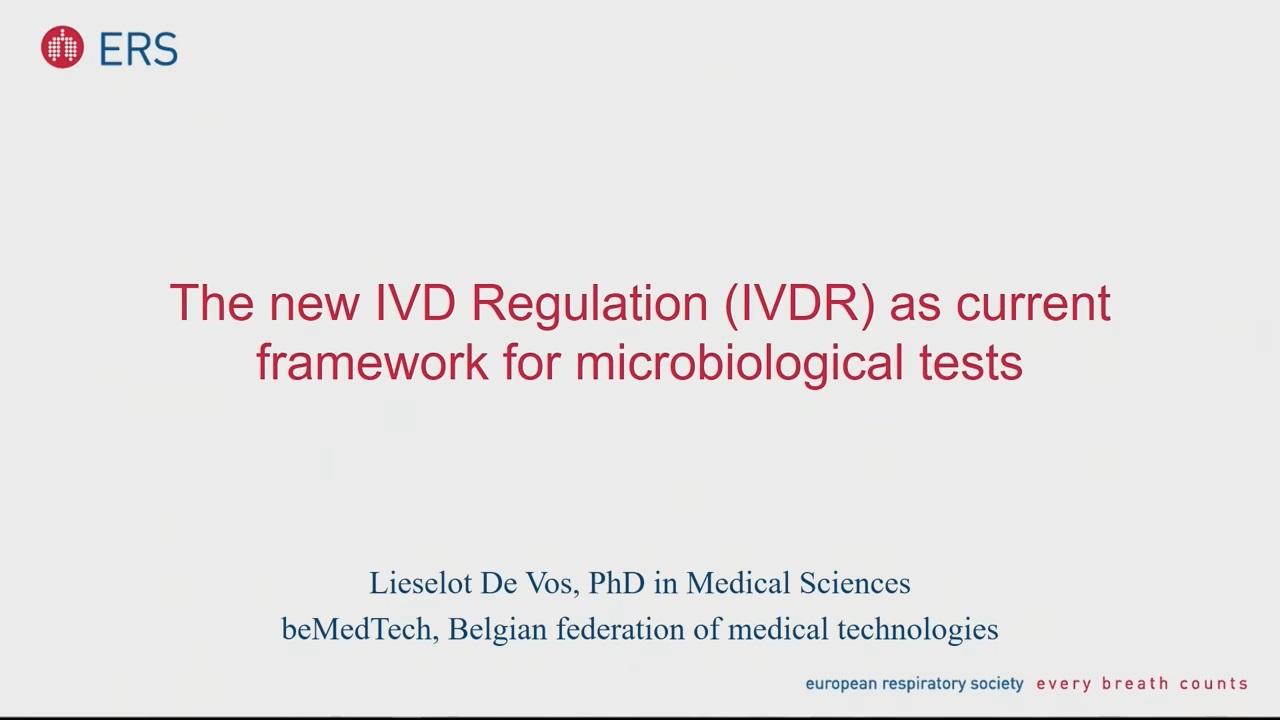 ERS

The new IVD Regulation (IVDR) as current framework for microbiological tests

Lieselot De Vos, PhD in Medical Sciences
beMedTech, Belgian federation of medical technologies

european respiratory society every breath counts